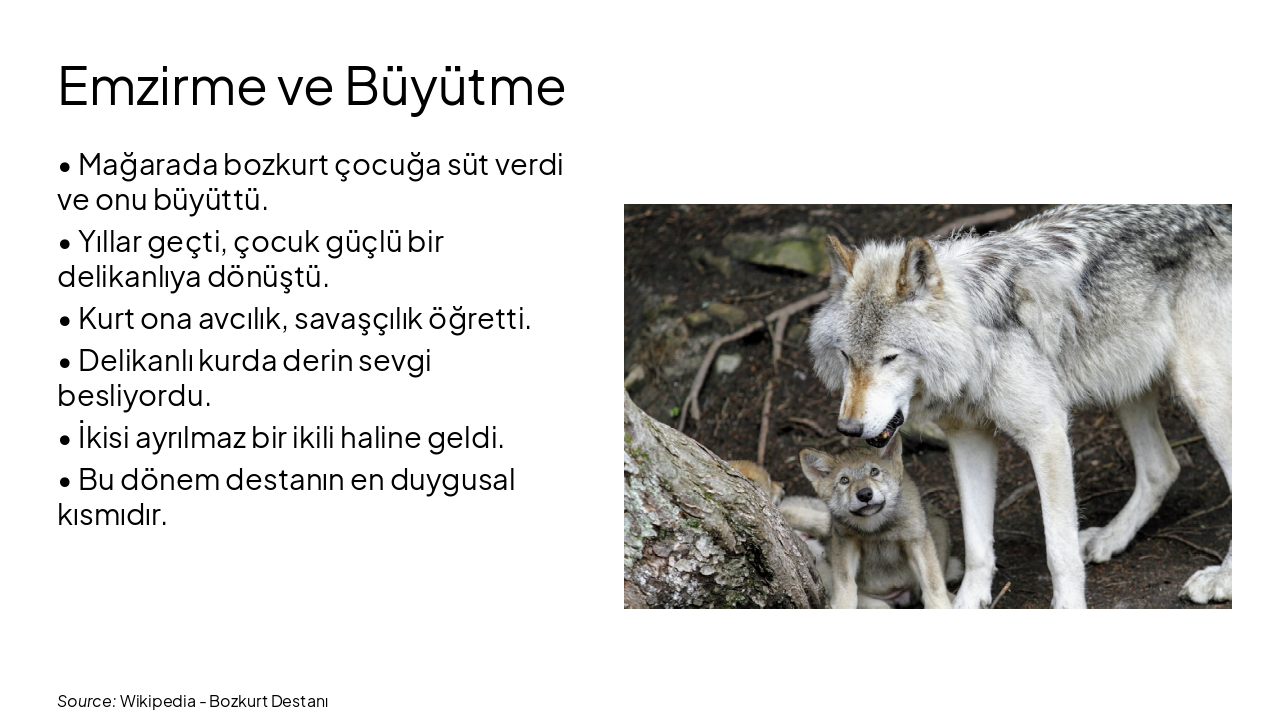 Emzirme ve Büyütme

• Mağarada bozkurt çocuğa süt verdi ve onu büyüttü.

• Yıllar geçti, çocuk güçlü bir delikanlıya dönüştü.

• Kurt ona avcılık, savaşçılık öğretti.

• Delikanlı kurda derin sevgi besliyordu.

• İkisi ayrılmaz bir ikili haline geldi.

• Bu dönem destanın en duygusal kısmıdır.

Source: Wikipedia - Bozkurt Destanı